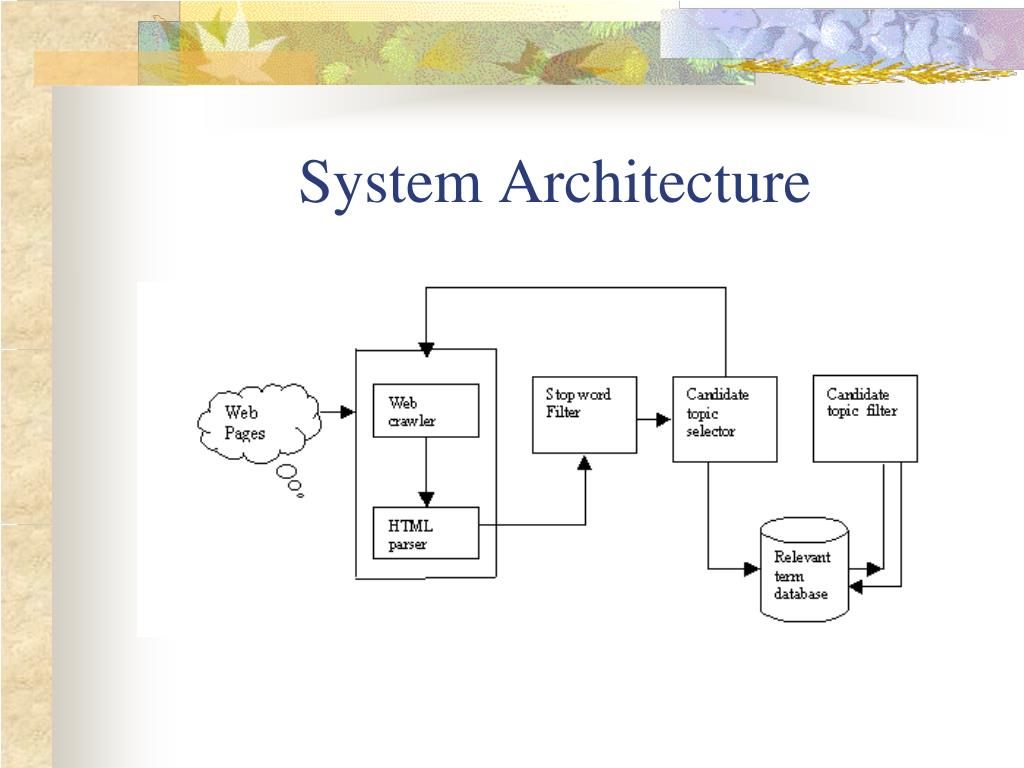 System Architecture

Web Pages

Web crawler

HTML parser

Stop word Filter

Candidate topic selector

Candidate topic filter

Relevant term database